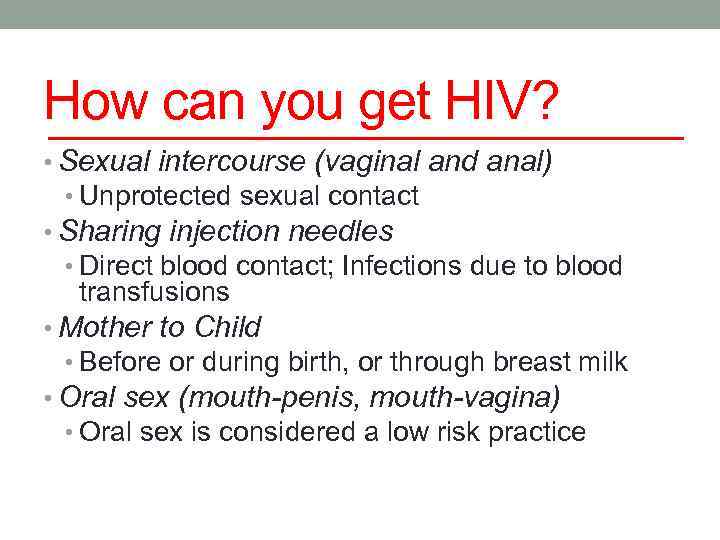 How can you get HIV?

• Sexual intercourse (vaginal and anal)
  • Unprotected sexual contact
• Sharing injection needles
  • Direct blood contact; Infections due to blood transfusions
• Mother to Child
  • Before or during birth, or through breast milk
• Oral sex (mouth-penis, mouth-vagina)
  • Oral sex is considered a low risk practice